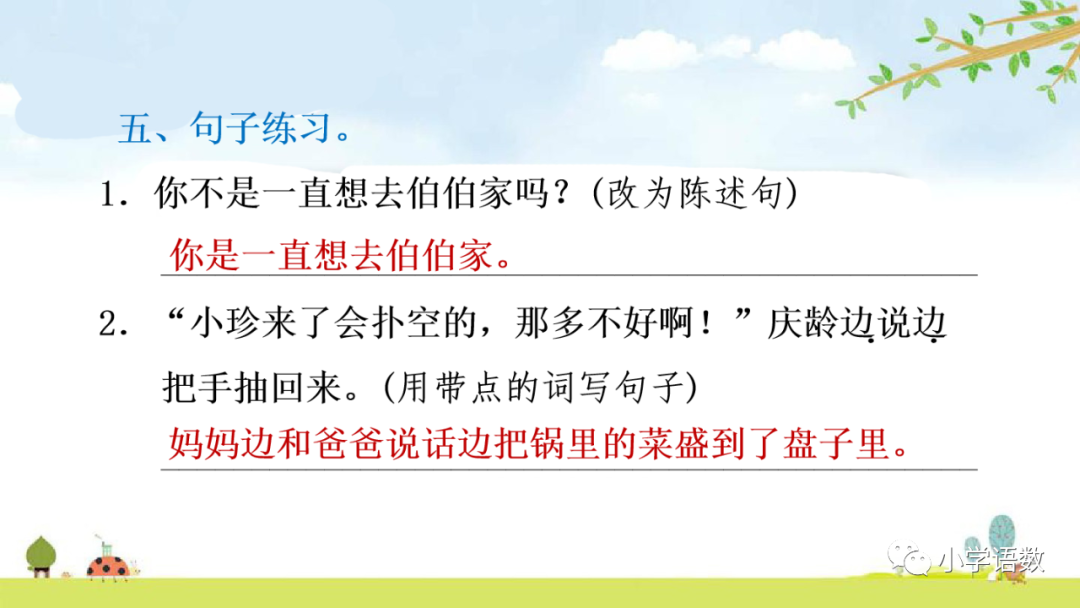 五、句子练习。

1．你不是一直想去伯伯家吗？(改为陈述句)

你是一直想去伯伯家。

2．“小珍来了会扑空的，那多不好啊！”庆龄边说边把手抽回来。(用带点的词写句子)

妈妈边和爸爸说话边把锅里的菜盛到了盘子里。

小学语数